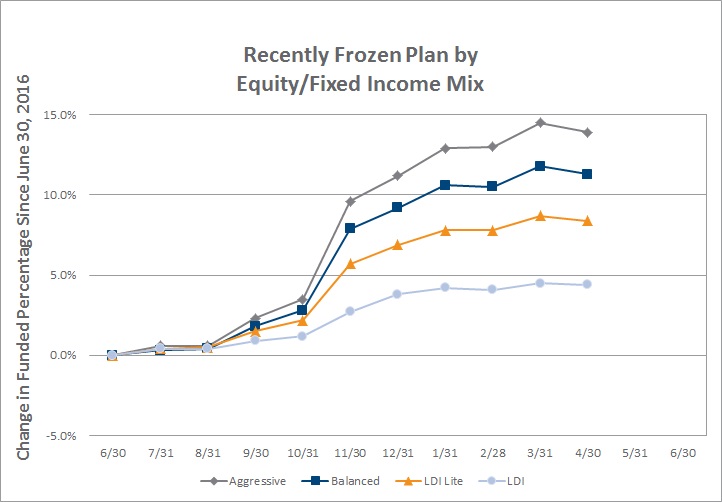 Recently Frozen Plan by Equity/Fixed Income Mix

Change in Funded Percentage Since June 30, 2016

15.0%
10.0%
5.0%
0.0%
-5.0%

6/30 7/31 8/31 9/30 10/31 11/30 12/31 1/31 2/28 3/31 4/30 5/31 6/30

Aggressive Balanced LDI Lite LDI